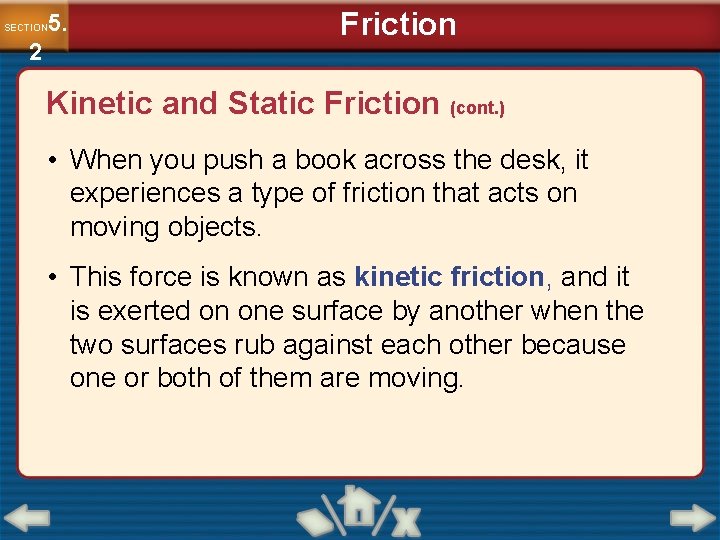 SECTION 5.2

Friction

Kinetic and Static Friction (cont.)

• When you push a book across the desk, it experiences a type of friction that acts on moving objects.

• This force is known as kinetic friction, and it is exerted on one surface by another when the two surfaces rub against each other because one or both of them are moving.